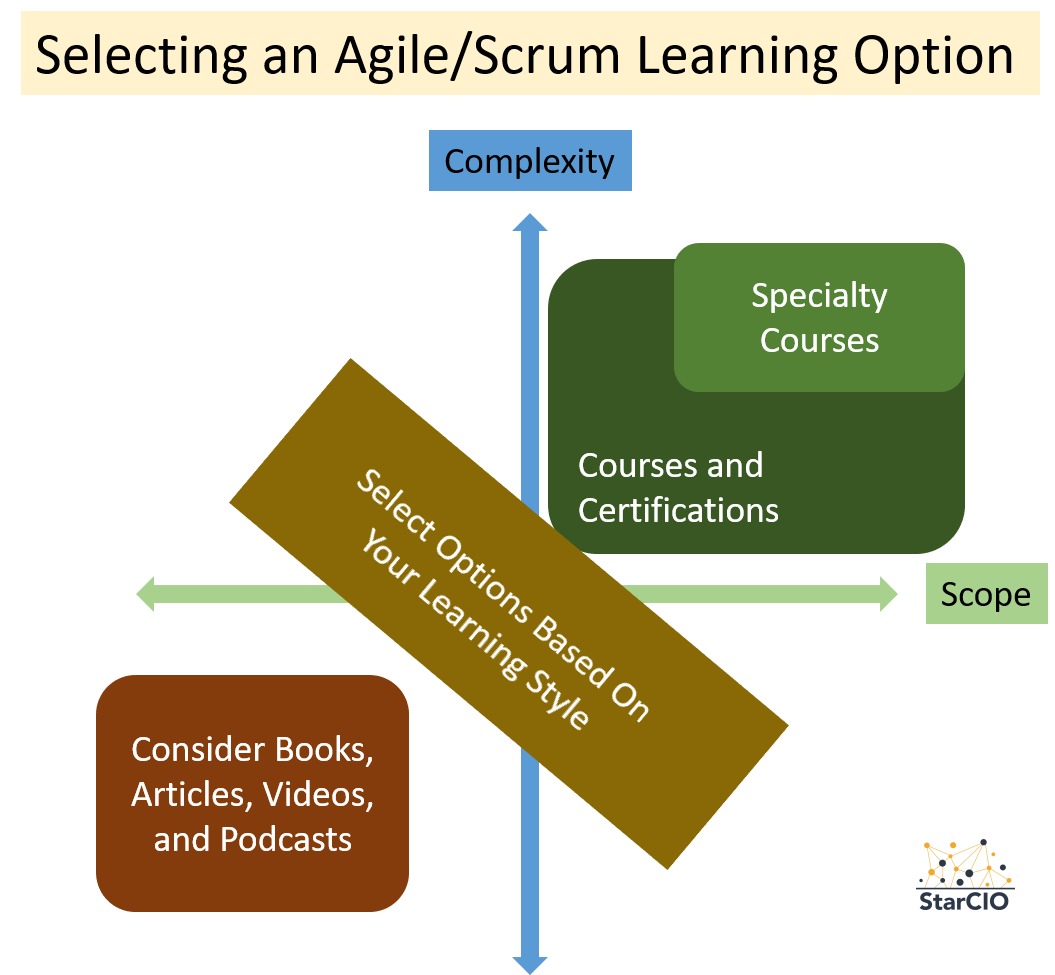 Selecting an Agile/Scrum Learning Option

Complexity

Specialty Courses

Courses and Certifications

Select Options Based On Your Learning Style

Scope

Consider Books, Articles, Videos, and Podcasts

StarCIO